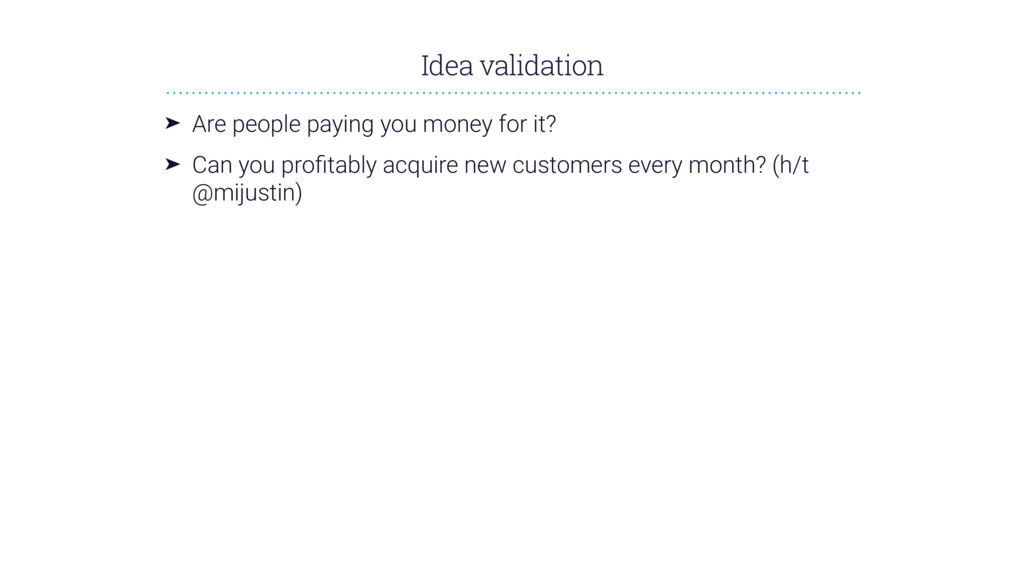 Idea validation

➤ Are people paying you money for it?

➤ Can you profitably acquire new customers every month? (h/t @mijustin)